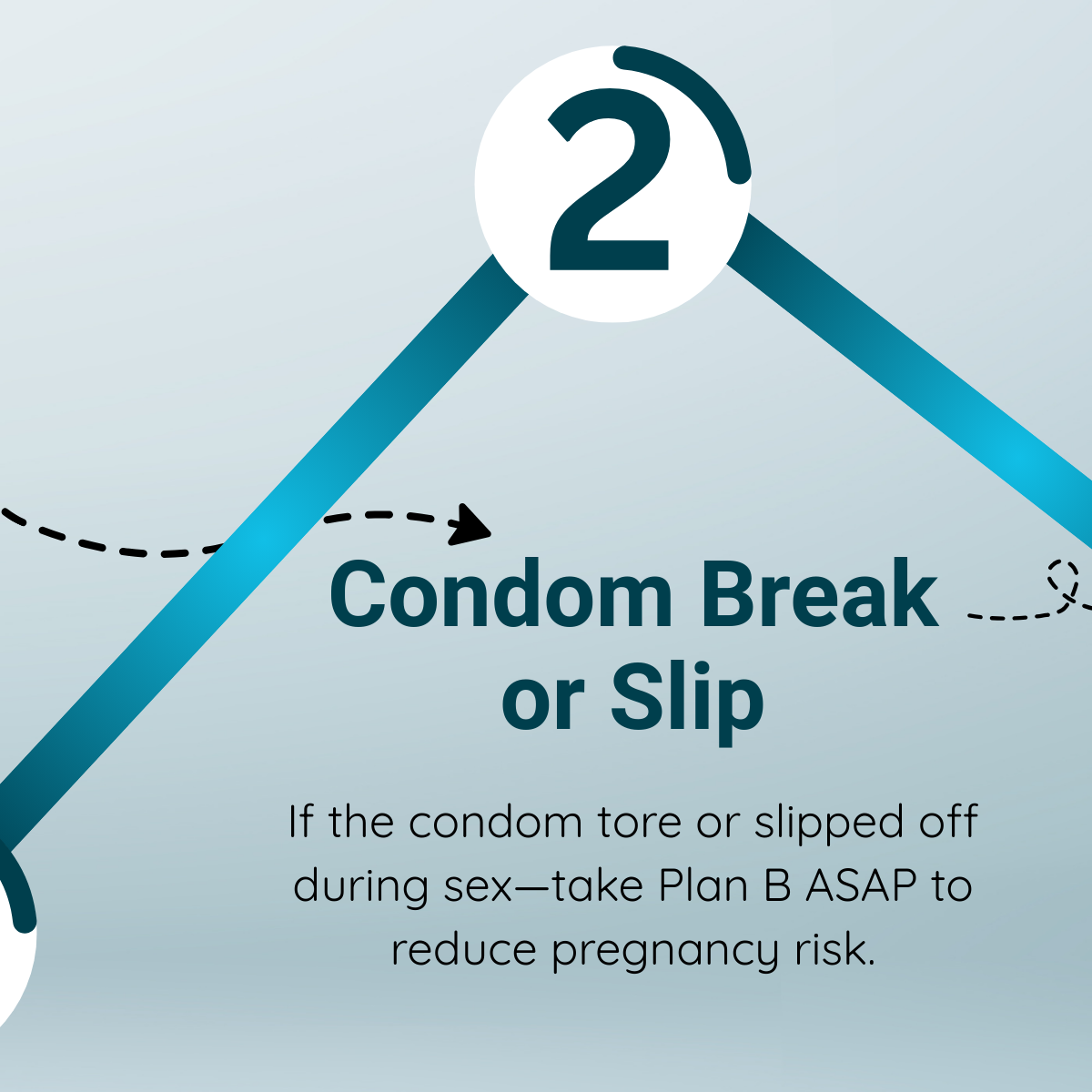 2

Condom Break or Slip

If the condom tore or slipped off during sex—take Plan B ASAP to reduce pregnancy risk.